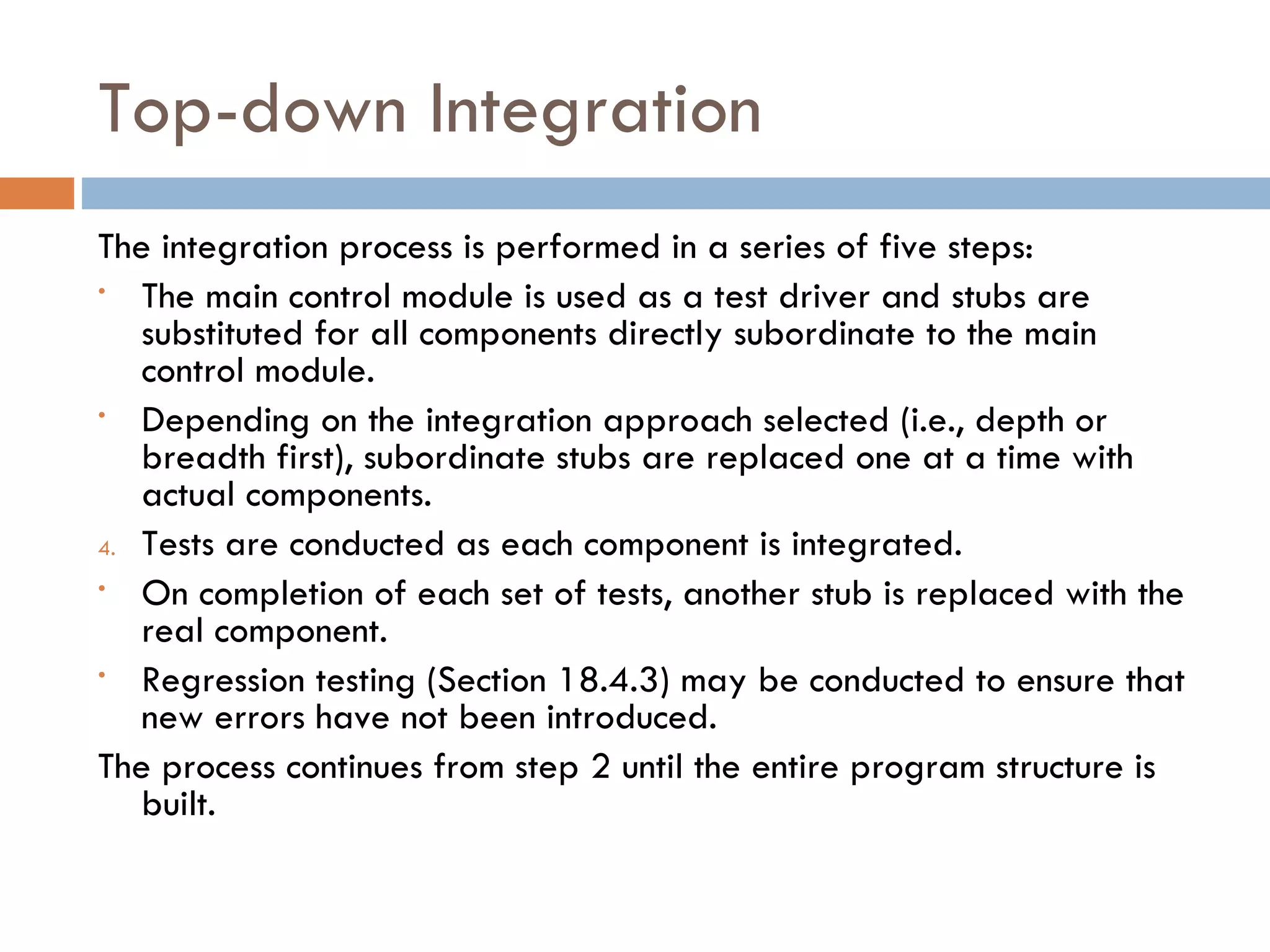 Top-down Integration

The integration process is performed in a series of five steps:

• The main control module is used as a test driver and stubs are substituted for all components directly subordinate to the main control module.

• Depending on the integration approach selected (i.e., depth or breadth first), subordinate stubs are replaced one at a time with actual components.

4. Tests are conducted as each component is integrated.

• On completion of each set of tests, another stub is replaced with the real component.

• Regression testing (Section 18.4.3) may be conducted to ensure that new errors have not been introduced.

The process continues from step 2 until the entire program structure is built.